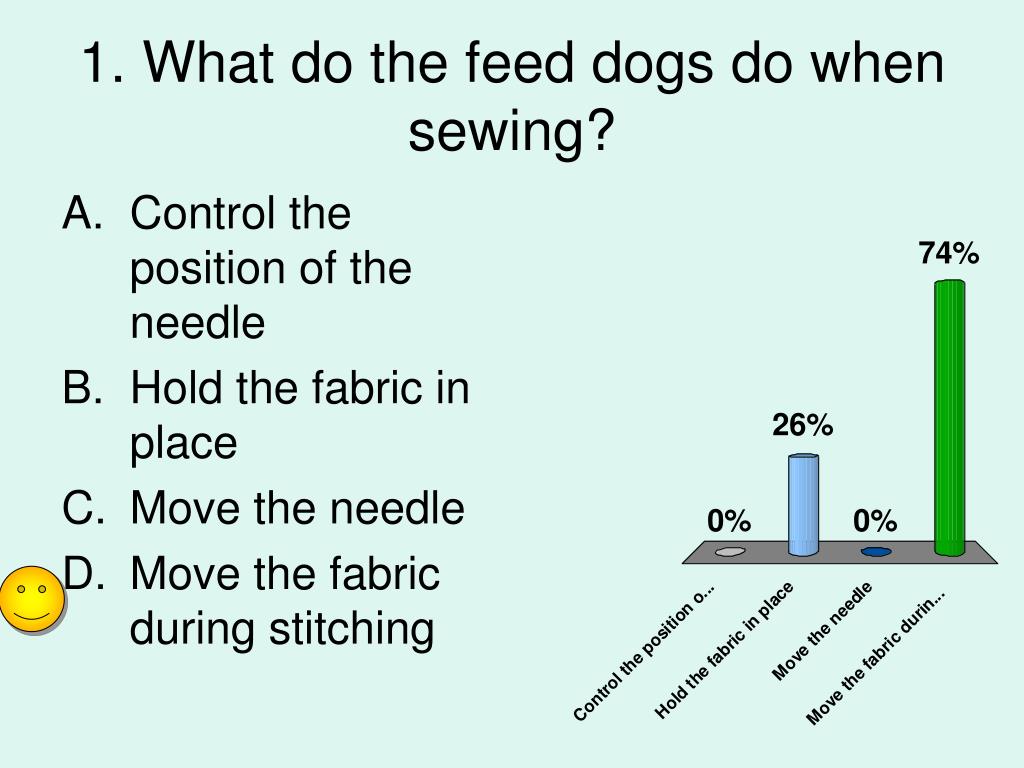 1. What do the feed dogs do when sewing?

A. Control the position of the needle
B. Hold the fabric in place
C. Move the needle
D. Move the fabric during stitching

0%
26%
0%
74%

Control the position o...
Hold the fabric in place
Move the needle
Move the fabric durin...